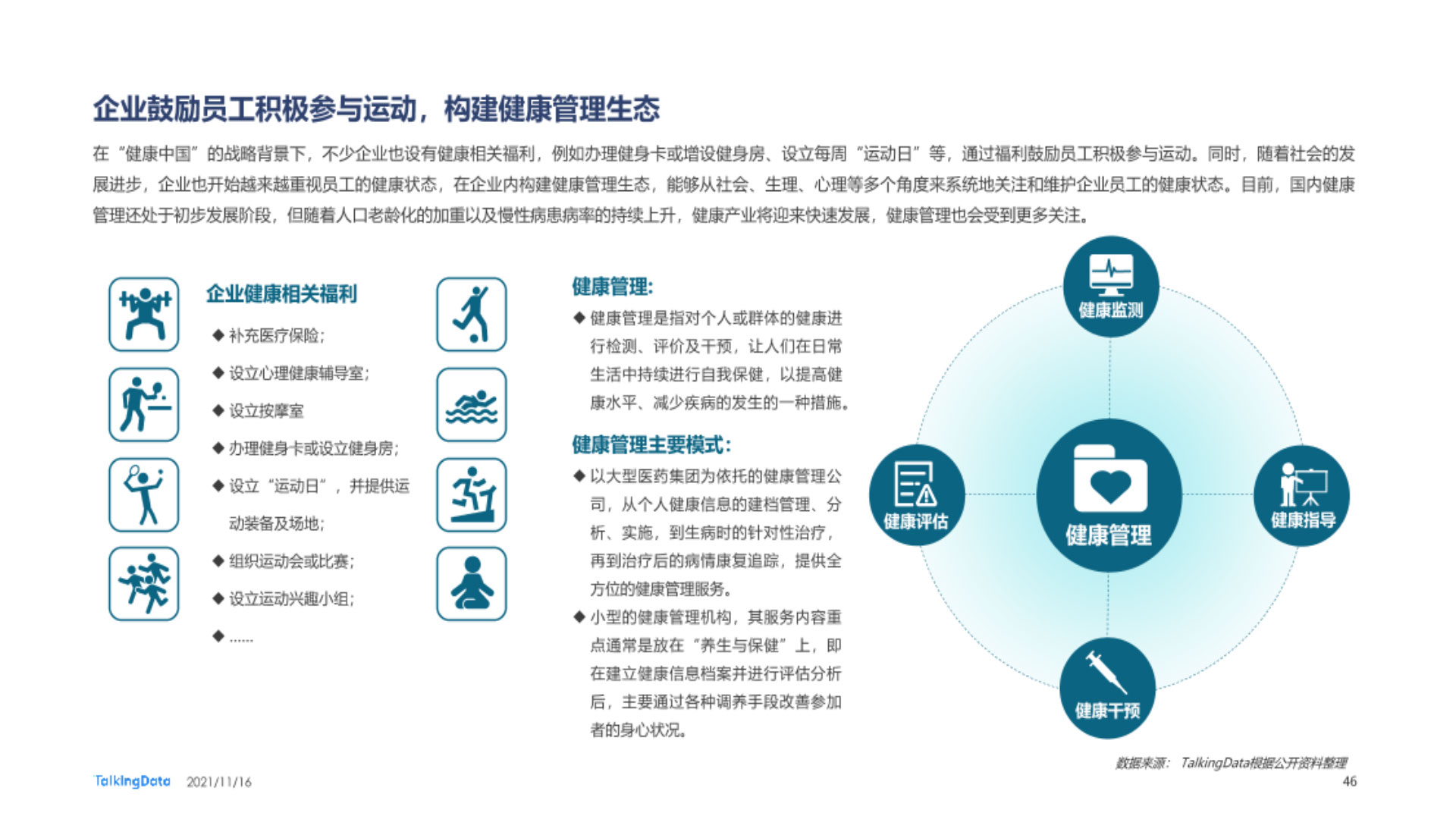 企业鼓励员工积极参与运动，构建健康管理生态

在“健康中国”的战略背景下，不少企业也设有健康相关福利，例如办理健身卡或增设健身房、设立每周“运动日”等，通过福利鼓励员工积极参与运动。同时，随着社会的发展进步，企业也开始越来越重视员工的健康状态，在企业内构建健康管理生态，能够从社会、生理、心理等多个角度来系统地关注和维护企业员工的健康状态。目前，国内健康管理还处于初步发展阶段，但随着人口老龄化的加重以及慢性病患病率的持续上升，健康产业将迎来快速发展，健康管理也会受到更多关注。

企业健康相关福利

◆ 补充医疗保险；
◆ 设立心理健康辅导室；
◆ 设立按摩室
◆ 办理健身卡或设立健身房；
◆ 设立“运动日”，并提供运动装备及场地；
◆ 组织运动会或比赛；
◆ 设立运动兴趣小组；
◆ ……

健康管理：

◆ 健康管理是指对个人或群体的健康进行检测、评价及干预，让人们在日常生活中持续进行自我保健，以提高健康水平、减少疾病的发生的一种措施。

健康管理主要模式：

◆ 以大型医药集团为依托的健康管理公司，从个人健康信息的建档管理、分析、实施，到生病时的针对性治疗，再到治疗后的病情康复追踪，提供全方位的健康管理服务。
◆ 小型的健康管理机构，其服务内容重点通常是放在“养生与保健”上，即在建立健康信息档案并进行评估分析后，主要通过各种调养手段改善参加者的身心状况。

健康监测
健康评估
健康管理
健康指导
健康干预

数据来源： TalkingData根据公开资料整理

TalkingData 2021/11/16
46